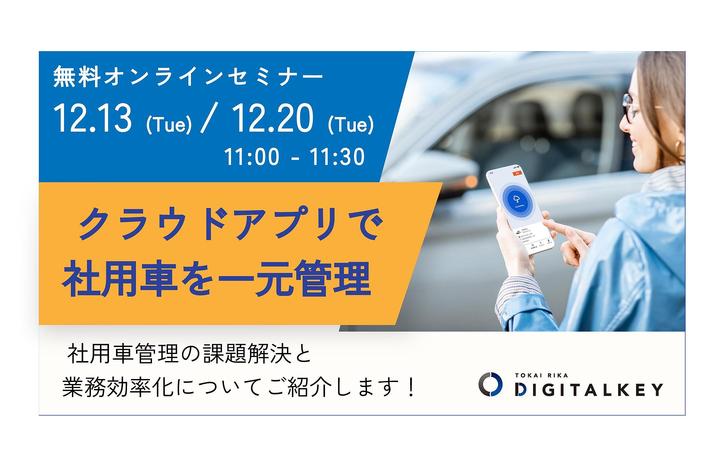 無料オンラインセミナー

12.13 (Tue) / 12.20 (Tue)
11:00 - 11:30

クラウドアプリで
社用車を一元管理

社用車管理の課題解決と
業務効率化についてご紹介します！

TOKAI RIKA
DIGITALKEY